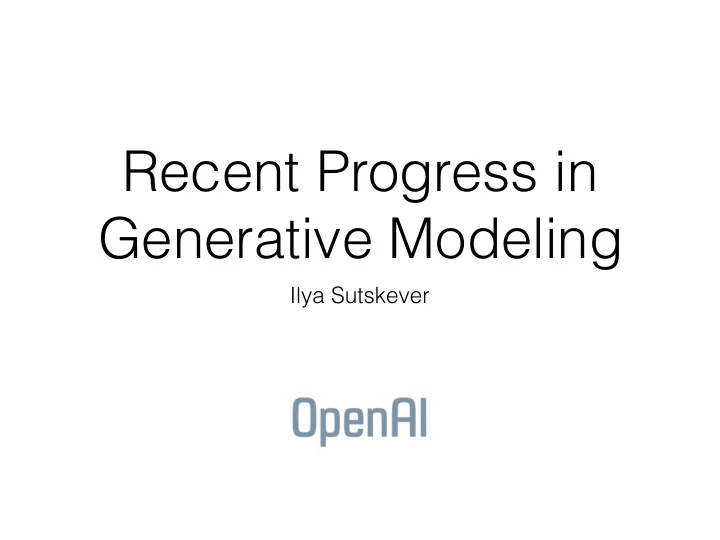 Recent Progress in Generative Modeling

Ilya Sutskever

OpenAI